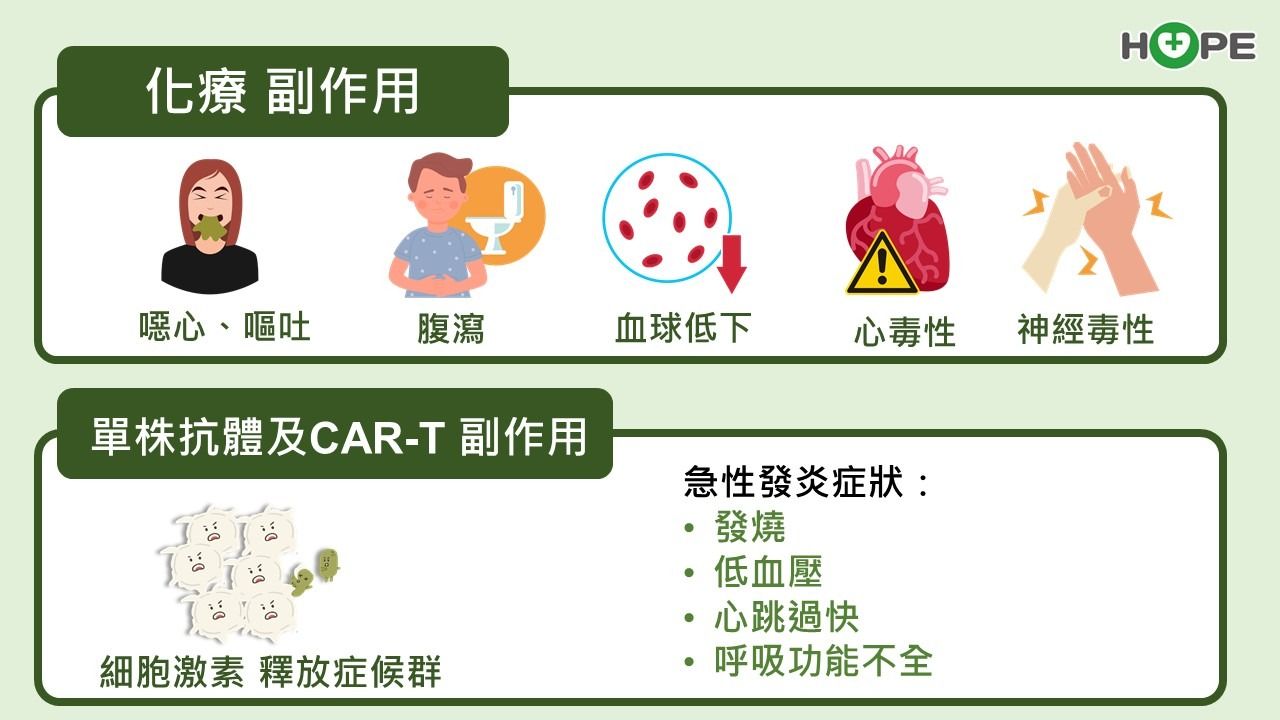 HOPE

化療 副作用

噁心、嘔吐

腹瀉

血球低下

心毒性

神經毒性

單株抗體及CAR-T 副作用

細胞激素 釋放症候群

急性發炎症狀：
• 發燒
• 低血壓
• 心跳過快
• 呼吸功能不全